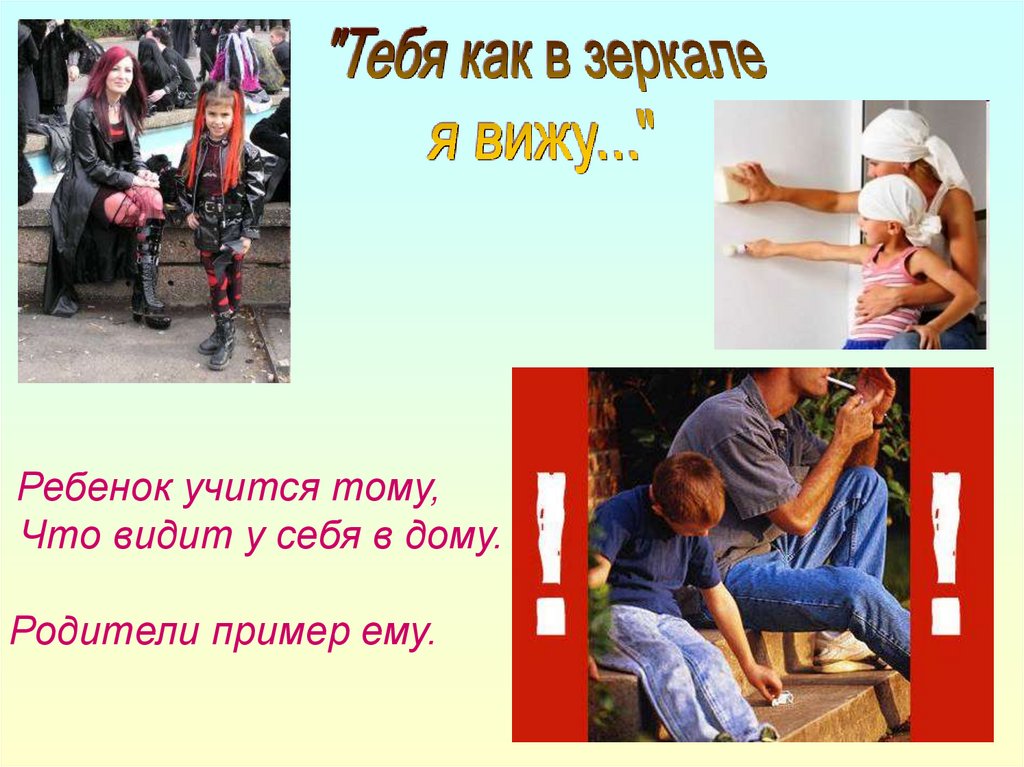 "Тебя как в зеркале я вижу..."

Ребенок учится тому,
Что видит у себя в дому.

Родители пример ему.

!

!